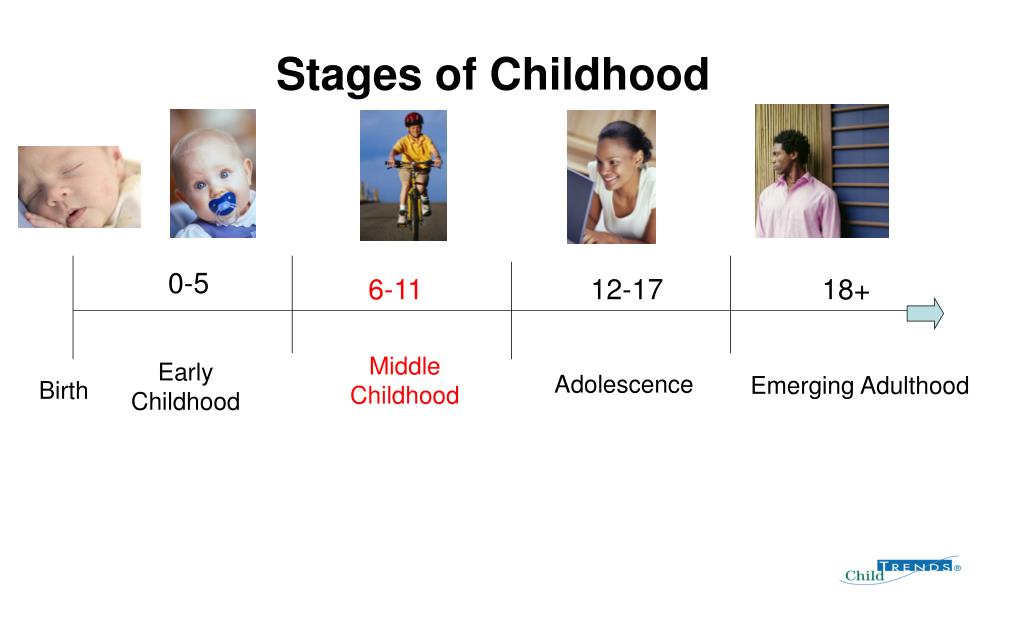 Stages of Childhood

0-5

6-11

12-17

18+

Birth

Early Childhood

Middle Childhood

Adolescence

Emerging Adulthood

Child TRENDS®